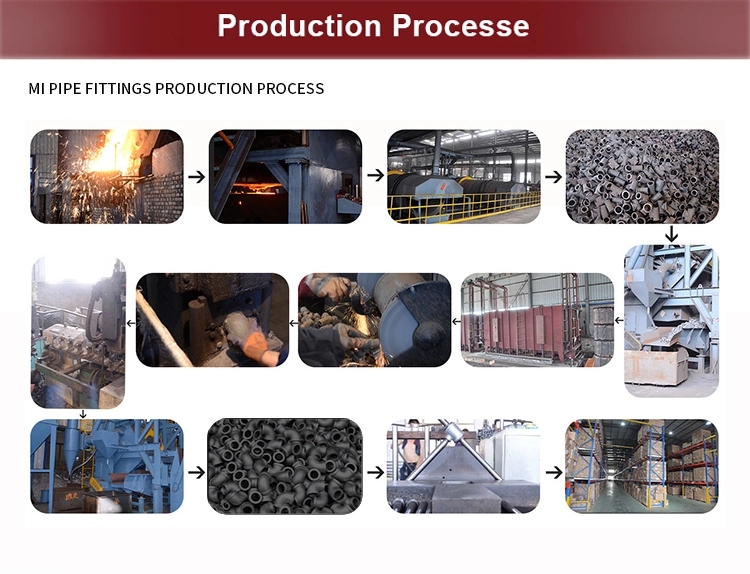 Production Processe

MI PIPE FITTINGS PRODUCTION PROCESS